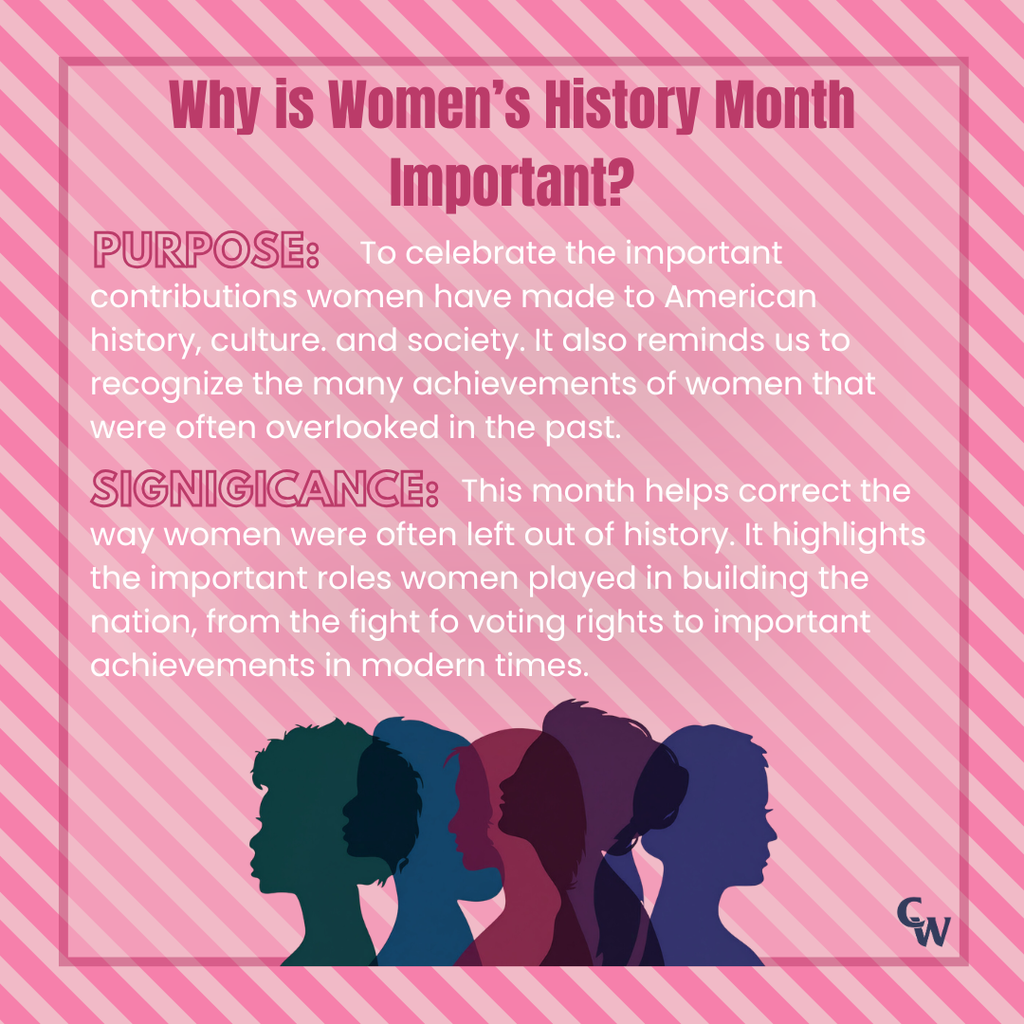 Why is Women's History Month Important?

PURPOSE: To celebrate the important contributions women have made to American history, culture. and society. It also reminds us to recognize the many achievements of women that were often overlooked in the past.

SIGNIGICANCE: This month helps correct the way women were often left out of history. It highlights the important roles women played in building the nation, from the fight fo voting rights to important achievements in modern times.

CW